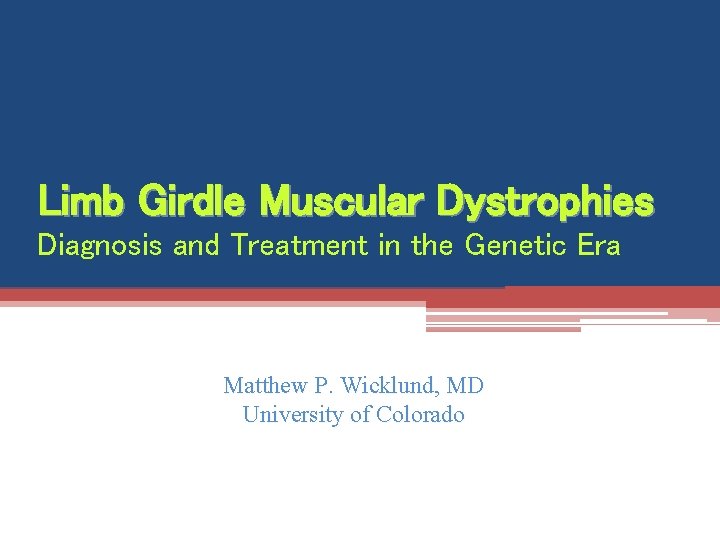 Limb Girdle Muscular Dystrophies
Diagnosis and Treatment in the Genetic Era

Matthew P. Wicklund, MD
University of Colorado